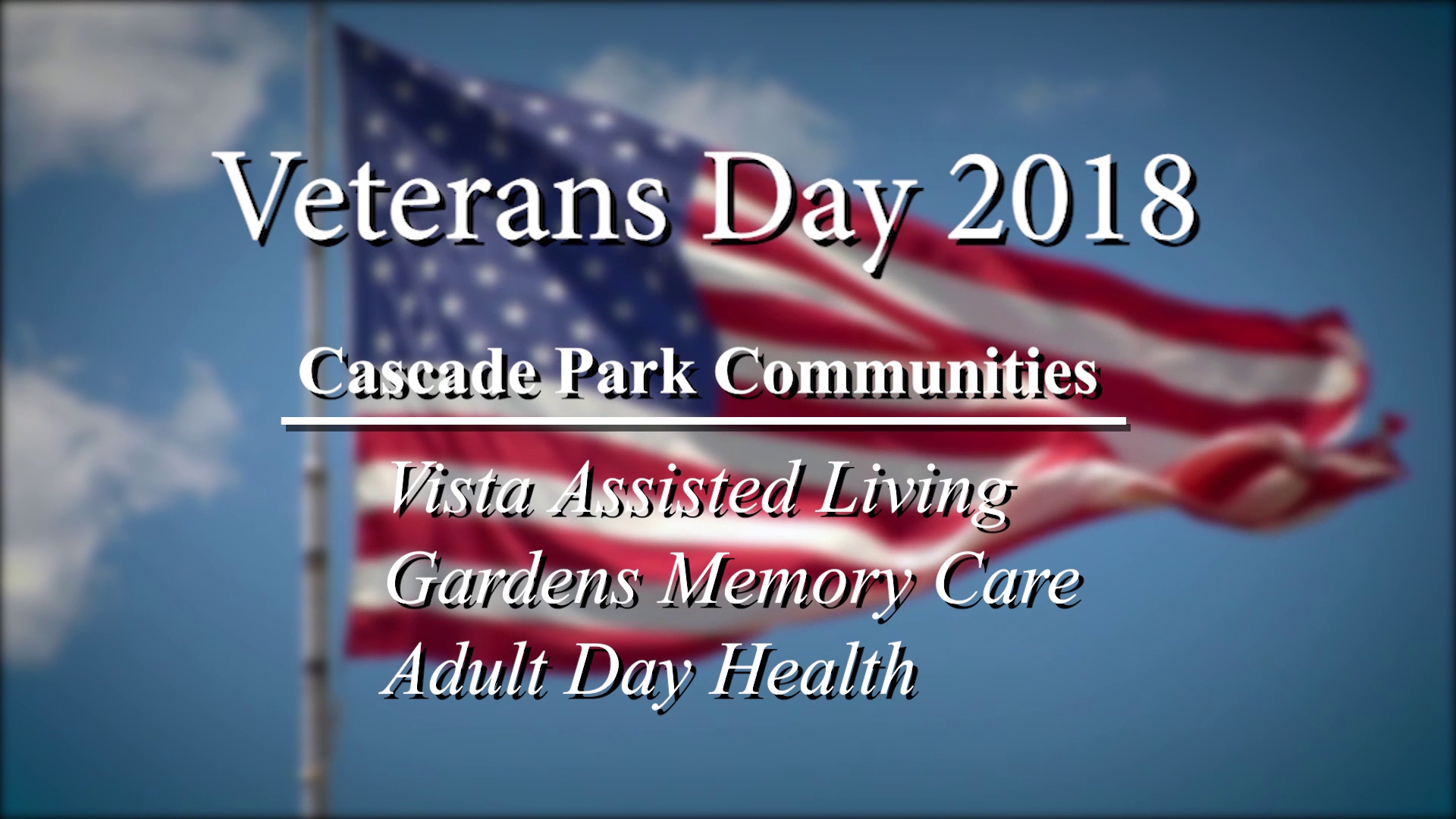 Veterans Day 2018

Cascade Park Communities

Vista Assisted Living
Gardens Memory Care
Adult Day Health